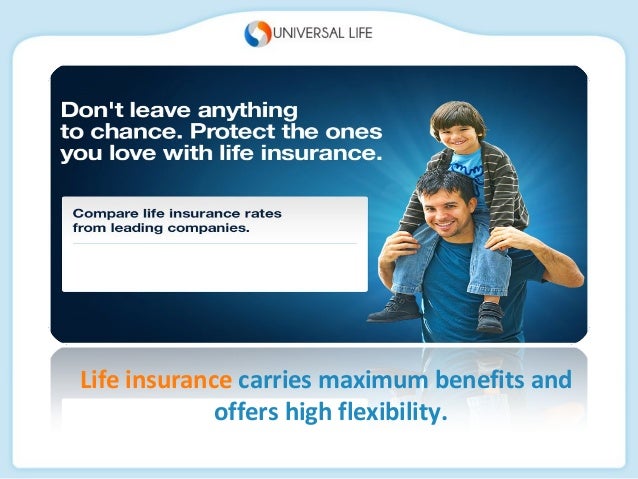 UNIVERSAL LIFE

Don't leave anything to chance. Protect the ones you love with life insurance.

Compare life insurance rates from leading companies.

Life insurance carries maximum benefits and offers high flexibility.